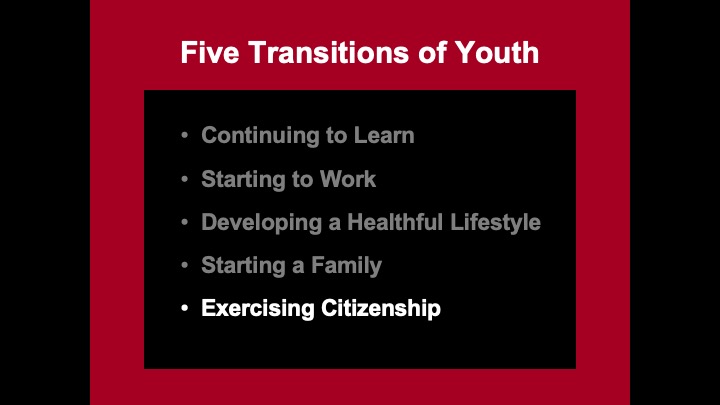 Five Transitions of Youth

• Continuing to Learn
• Starting to Work
• Developing a Healthful Lifestyle
• Starting a Family
• Exercising Citizenship